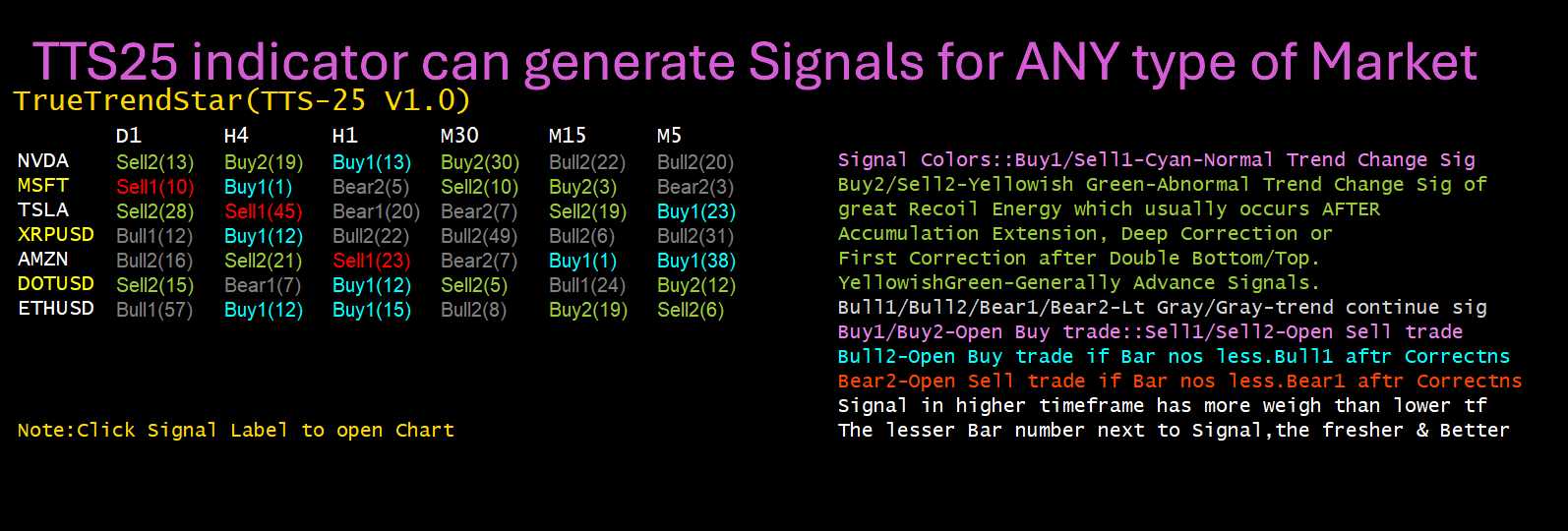 TTS25 indicator can generate Signals for ANY type of Market
TrueTrendStar(TTS-25 V1.0)

| | D1 | H4 | H1 | M30 | M15 | M5 |
|---|---|---|---|---|---|---|
| NVDA | Sell2(13) | Buy2(19) | Buy1(13) | Buy2(30) | Bull2(22) | Bull2(20) |
| MSFT | Sell1(10) | Buy1(1) | Bear2(5) | Sell2(10) | Buy2(3) | Bear2(3) |
| TSLA | Sell2(28) | Sell1(45) | Bear1(20) | Bear2(7) | Sell2(19) | Buy1(23) |
| XRPUSD | Bull1(12) | Buy1(12) | Bull2(22) | Bull2(49) | Bull2(6) | Bull2(31) |
| AMZN | Bull2(16) | Sell2(21) | Sell1(23) | Bear2(7) | Buy1(1) | Buy1(38) |
| DOTUSD | Sell2(15) | Bear1(7) | Buy1(12) | Sell2(5) | Bull1(24) | Buy2(12) |
| ETHUSD | Bull1(57) | Buy1(12) | Buy1(15) | Bull2(8) | Buy2(19) | Sell2(6) |

Note:Click Signal Label to open Chart

Signal Colors::Buy1/Sell1-Cyan-Normal Trend Change Sig
Buy2/Sell2-Yellowish Green-Abnormal Trend Change Sig of great Recoil Energy which usually occurs AFTER Accumulation Extension, Deep Correction or First Correction after Double Bottom/Top.
YellowishGreen-Generally Advance Signals.
Bull1/Bull2/Bear1/Bear2-Lt Gray/Gray-trend continue sig
Buy1/Buy2-Open Buy trade::Sell1/Sell2-Open Sell trade
Bull2-Open Buy trade if Bar nos less.Bull1 aftr Correctns
Bear2-Open Sell trade if Bar nos less.Bear1 aftr Correctns
Signal in higher timeframe has more weigh than lower tf
The lesser Bar number next to Signal,the fresher & Better